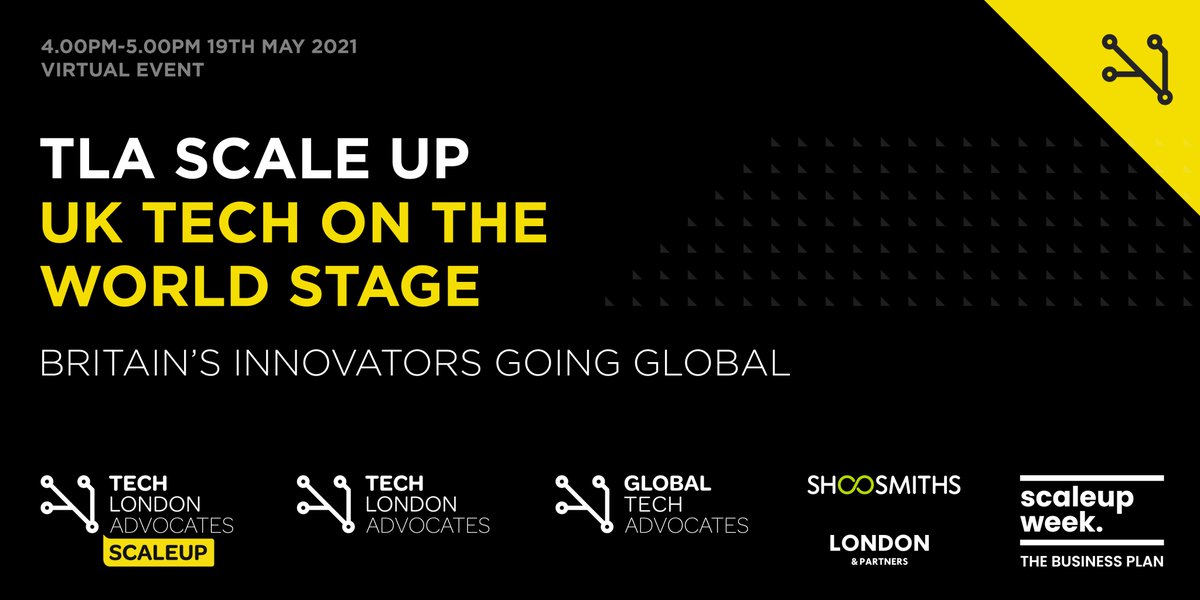 4.00PM-5.00PM 19TH MAY 2021
VIRTUAL EVENT

TLA SCALE UP
UK TECH ON THE WORLD STAGE

BRITAIN'S INNOVATORS GOING GLOBAL

TECH LONDON ADVOCATES SCALEUP

TECH LONDON ADVOCATES

GLOBAL TECH ADVOCATES

SHOOSMITHS

LONDON & PARTNERS

scaleup week.
THE BUSINESS PLAN